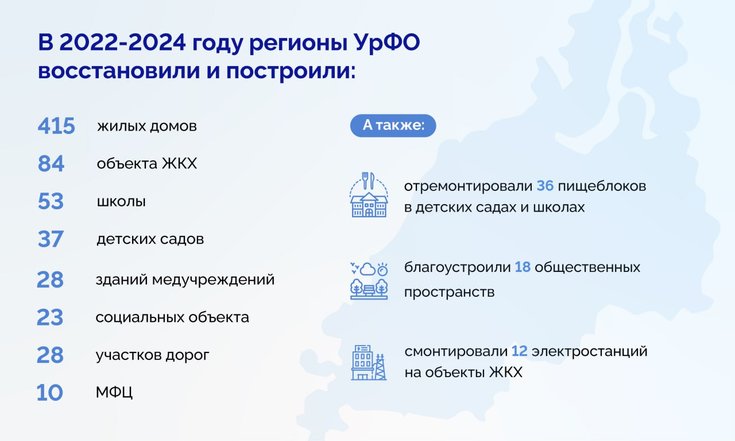 В 2022-2024 году регионы УрФО восстановили и построили:

415 жилых домов

84 объекта ЖКХ

53 школы

37 детских садов

28 зданий медучреждений

23 социальных объекта

28 участков дорог

10 МФЦ

А также:

отремонтировали 36 пищеблоков в детских садах и школах

благоустроили 18 общественных пространств

смонтировали 12 электростанций на объекты ЖКХ